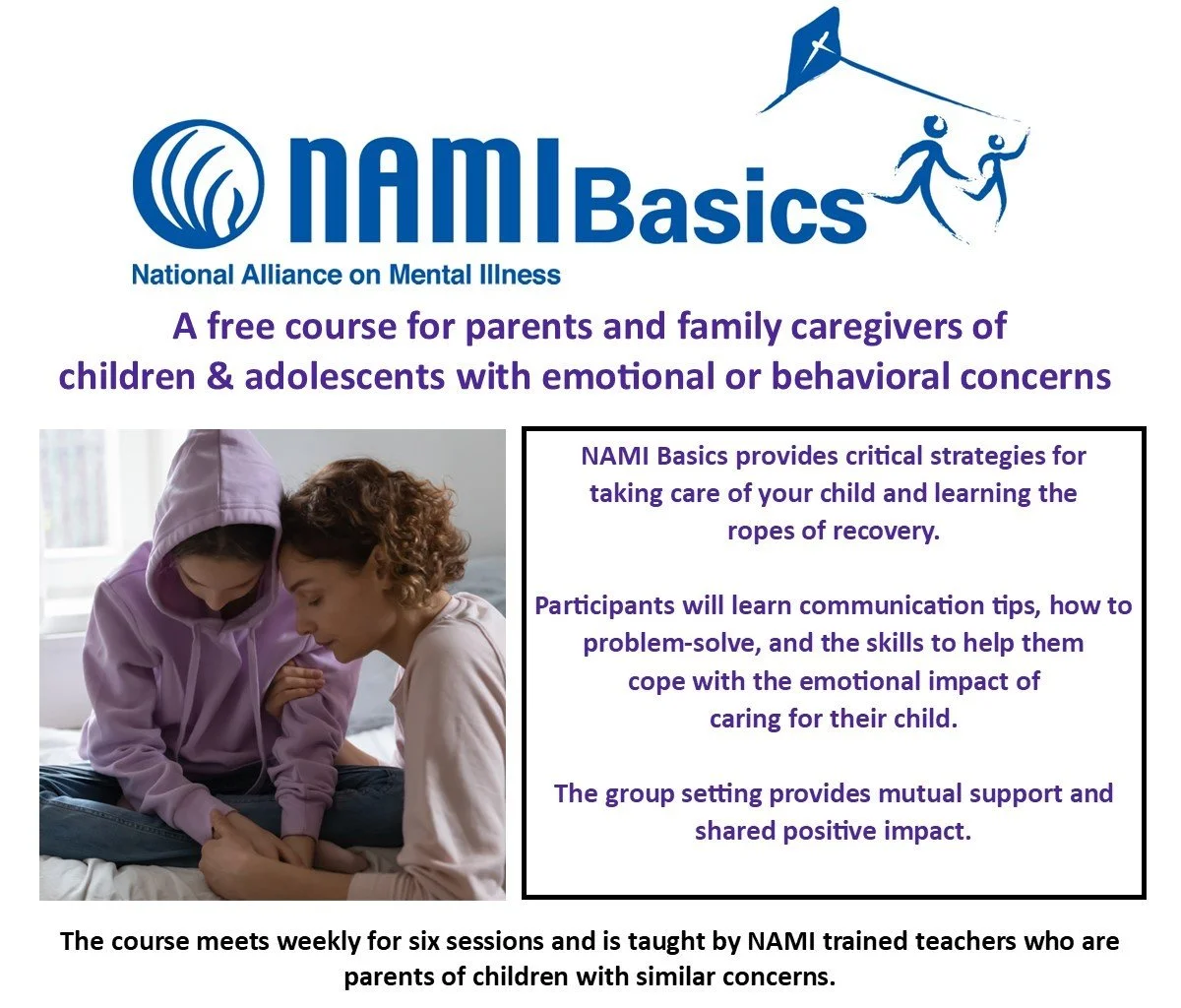 NAMI Basics
National Alliance on Mental Illness

A free course for parents and family caregivers of children & adolescents with emotional or behavioral concerns

NAMI Basics provides critical strategies for taking care of your child and learning the ropes of recovery.

Participants will learn communication tips, how to problem-solve, and the skills to help them cope with the emotional impact of caring for their child.

The group setting provides mutual support and shared positive impact.

The course meets weekly for six sessions and is taught by NAMI trained teachers who are parents of children with similar concerns.